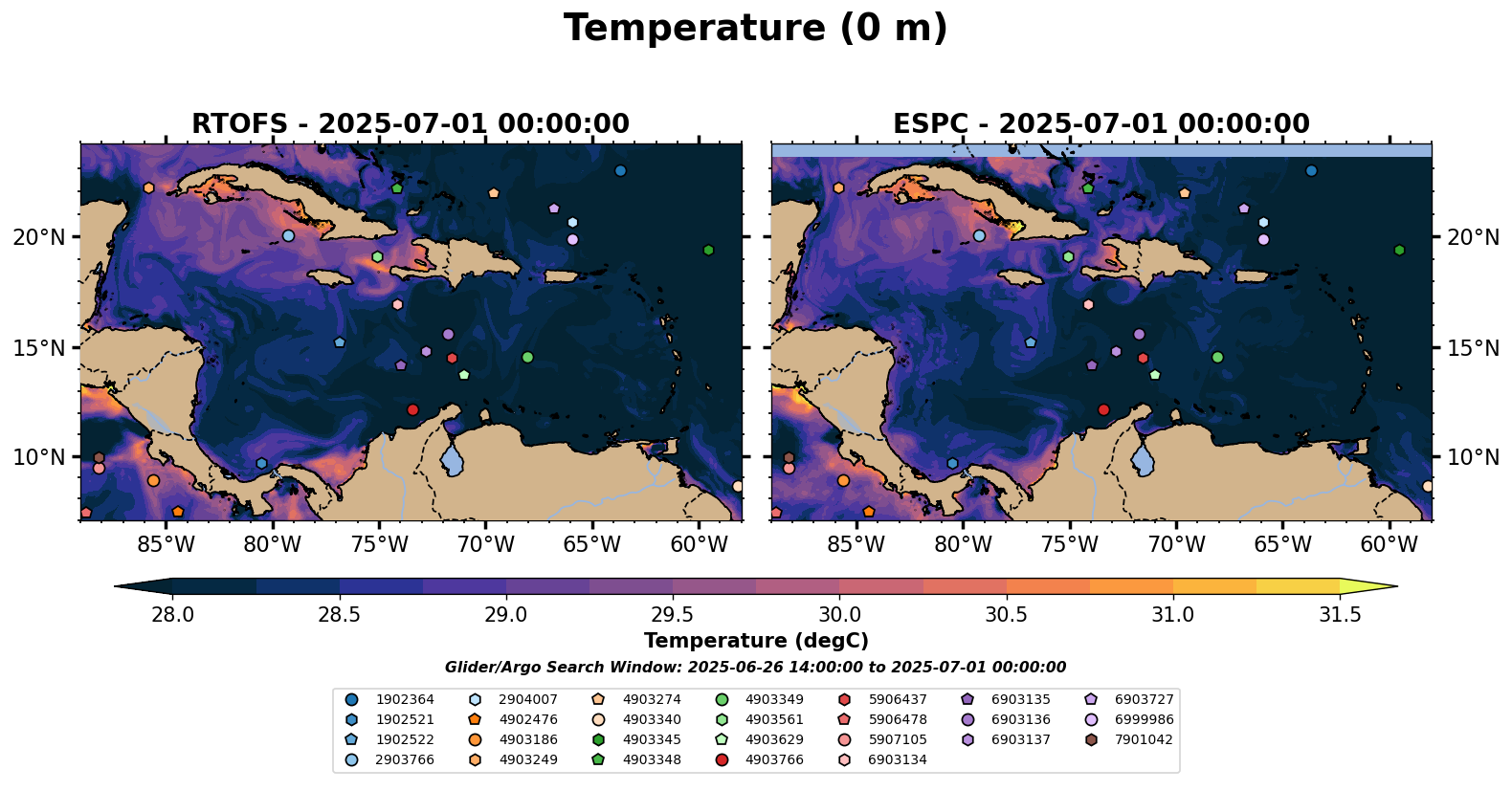 Temperature (0 m)

RTOFS - 2025-07-01 00:00:00

20°N
15°N
10°N
85°W 80°W 75°W 70°W 65°W 60°W

ESPC - 2025-07-01 00:00:00

20°N
15°N
10°N
85°W 80°W 75°W 70°W 65°W 60°W

28.0 28.5 29.0 29.5 30.0 30.5 31.0 31.5
Temperature (degC)

Glider/Argo Search Window: 2025-06-26 14:00:00 to 2025-07-01 00:00:00

1902364
1902521
1902522
2903766
2904007
4902476
4903186
4903249
4903274
4903340
4903345
4903348
4903349
4903561
4903629
4903766
5906437
5906478
5907105
6903134
6903135
6903136
6903137
6903727
6999986
7901042